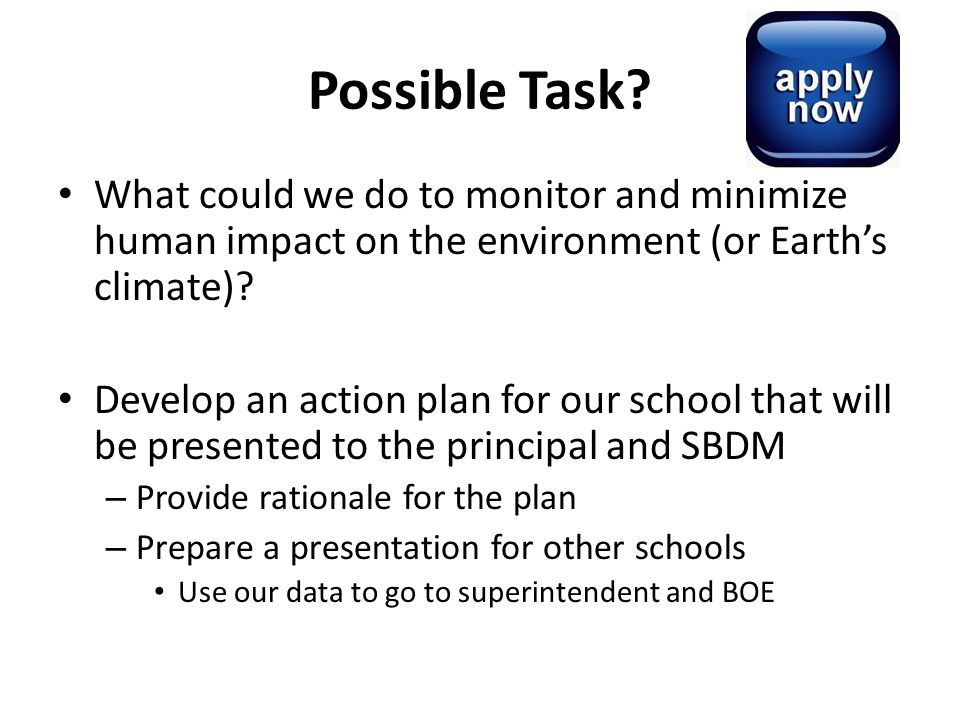 Possible Task?

apply now

• What could we do to monitor and minimize human impact on the environment (or Earth's climate)?

• Develop an action plan for our school that will be presented to the principal and SBDM
– Provide rationale for the plan
– Prepare a presentation for other schools
• Use our data to go to superintendent and BOE